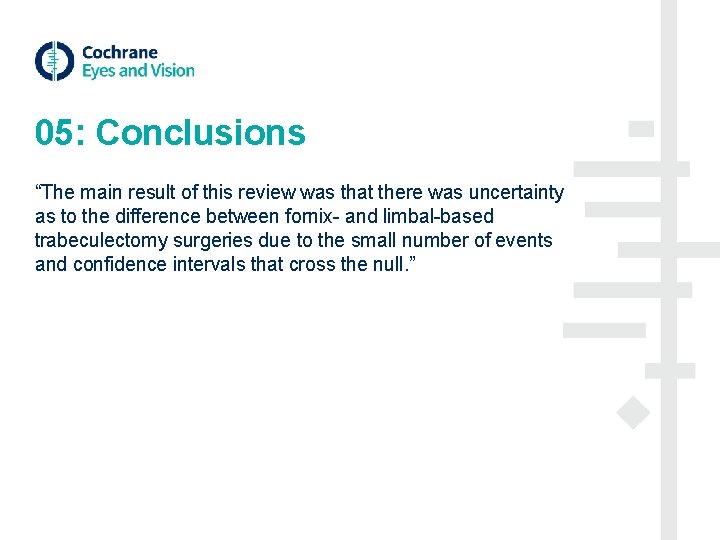 Cochrane
Eyes and Vision

05: Conclusions

“The main result of this review was that there was uncertainty as to the difference between fornix- and limbal-based trabeculectomy surgeries due to the small number of events and confidence intervals that cross the null.”